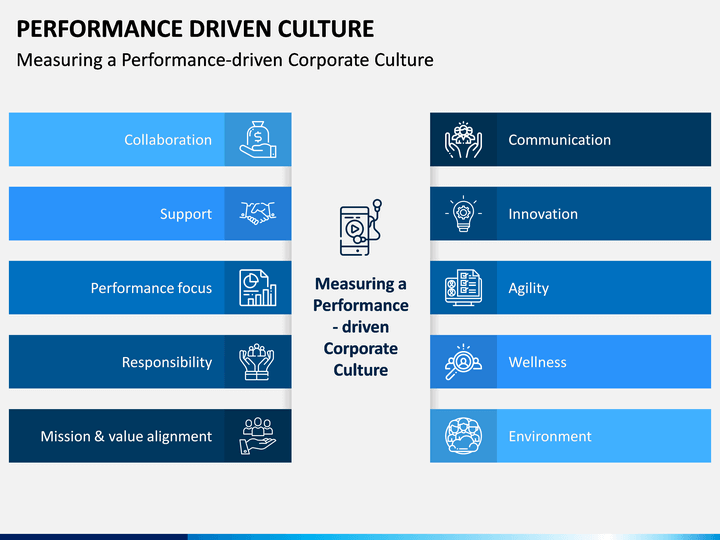 PERFORMANCE DRIVEN CULTURE
Measuring a Performance-driven Corporate Culture

Collaboration

Support

Performance focus

Responsibility

Mission & value alignment

Measuring a Performance - driven Corporate Culture

Communication

Innovation

Agility

Wellness

Environment